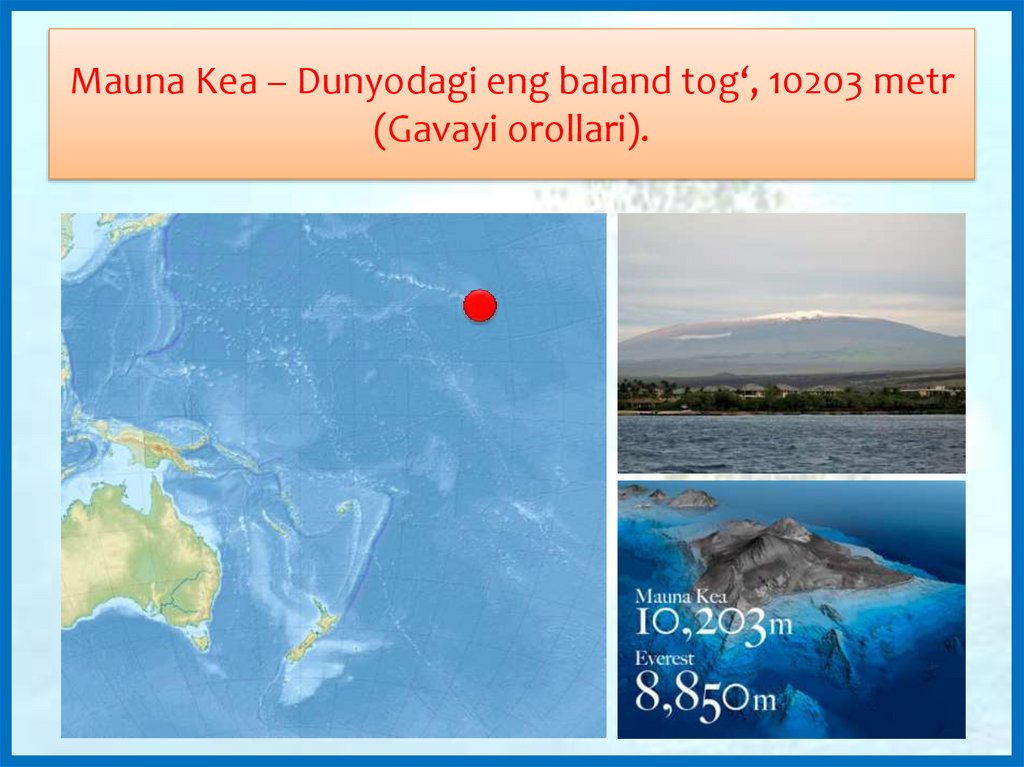 Mauna Kea – Dunyodagi eng baland tog‘, 10203 metr (Gavayi orollari).

Mauna Kea
10,203m
Everest
8,850m